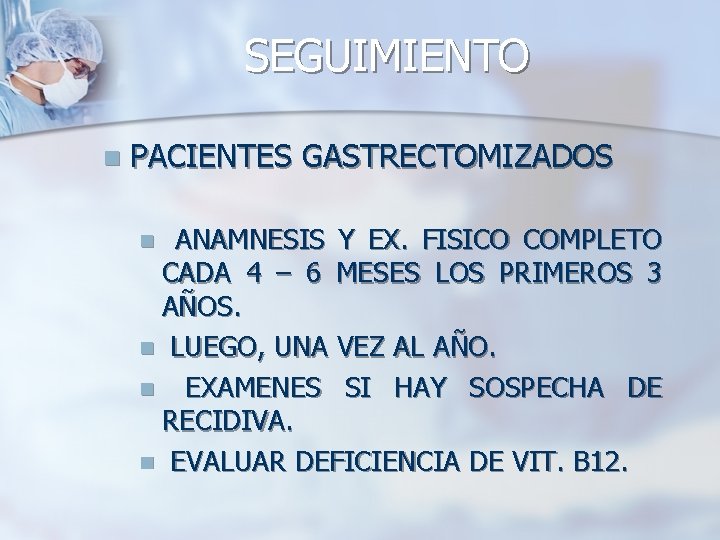 SEGUIMIENTO

• PACIENTES GASTRECTOMIZADOS

• ANAMNESIS Y EX. FISICO COMPLETO CADA 4 – 6 MESES LOS PRIMEROS 3 AÑOS.
• LUEGO, UNA VEZ AL AÑO.
• EXAMENES SI HAY SOSPECHA DE RECIDIVA.
• EVALUAR DEFICIENCIA DE VIT. B12.